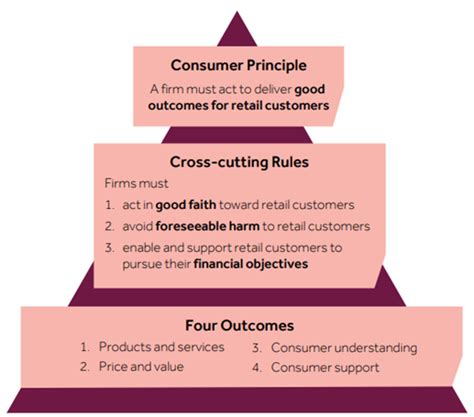 Consumer Principle

A firm must act to deliver good outcomes for retail customers

Cross-cutting Rules

Firms must

1. act in good faith toward retail customers
2. avoid foreseeable harm to retail customers
3. enable and support retail customers to pursue their financial objectives

Four Outcomes

1. Products and services
2. Price and value
3. Consumer understanding
4. Consumer support